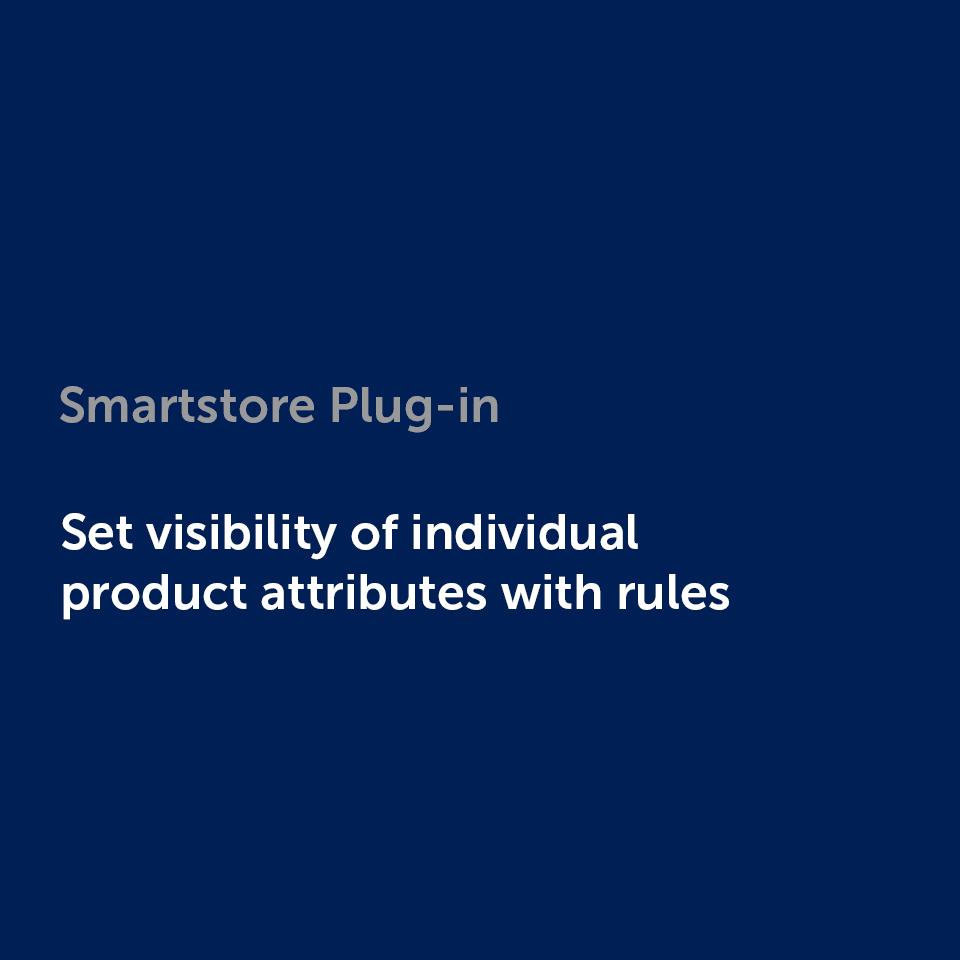 Smartstore Plug-in

Set visibility of individual product attributes with rules